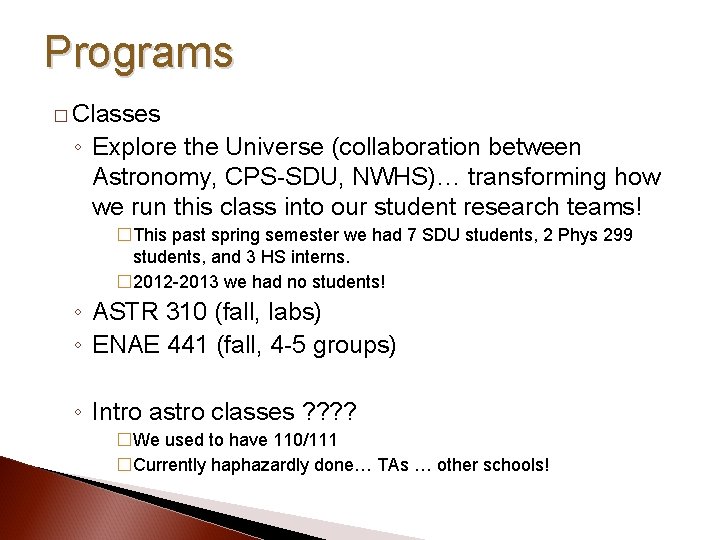 Programs

□ Classes

◦ Explore the Universe (collaboration between Astronomy, CPS-SDU, NWHS)… transforming how we run this class into our student research teams!

□ This past spring semester we had 7 SDU students, 2 Phys 299 students, and 3 HS interns.

□ 2012-2013 we had no students!

◦ ASTR 310 (fall, labs)

◦ ENAE 441 (fall, 4-5 groups)

◦ Intro astro classes ????

□ We used to have 110/111

□ Currently haphazardly done… TAs … other schools!